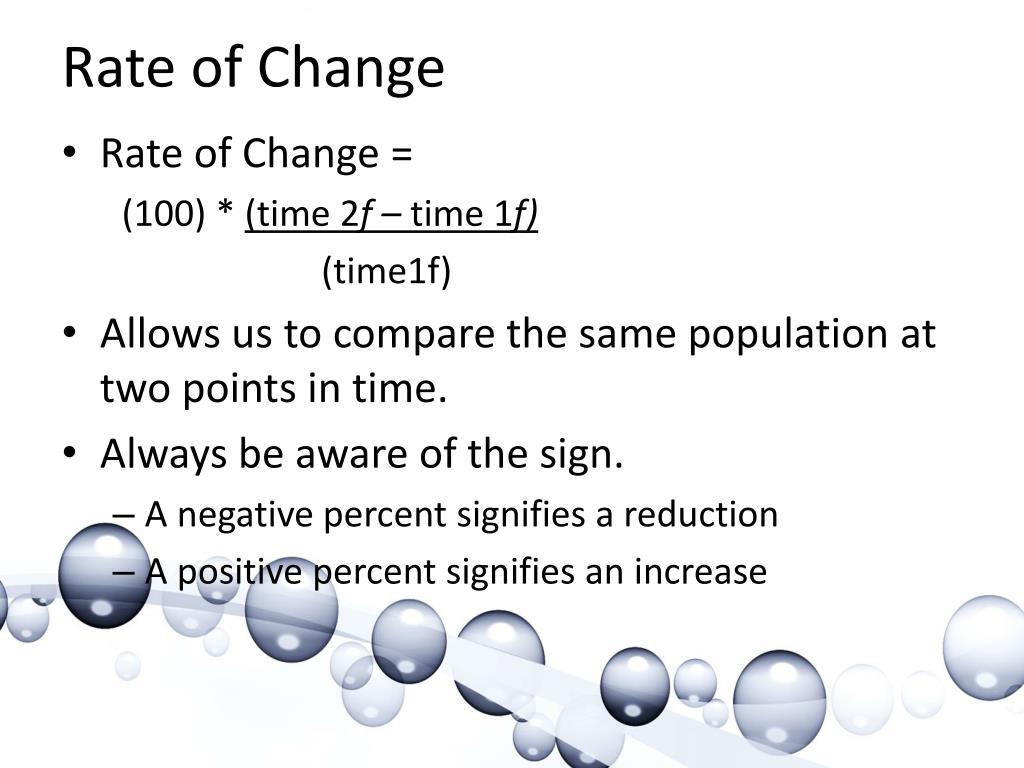 Rate of Change

• Rate of Change =

(100) * (time 2f – time 1f)
(time1f)

• Allows us to compare the same population at two points in time.

• Always be aware of the sign.

– A negative percent signifies a reduction

– A positive percent signifies an increase